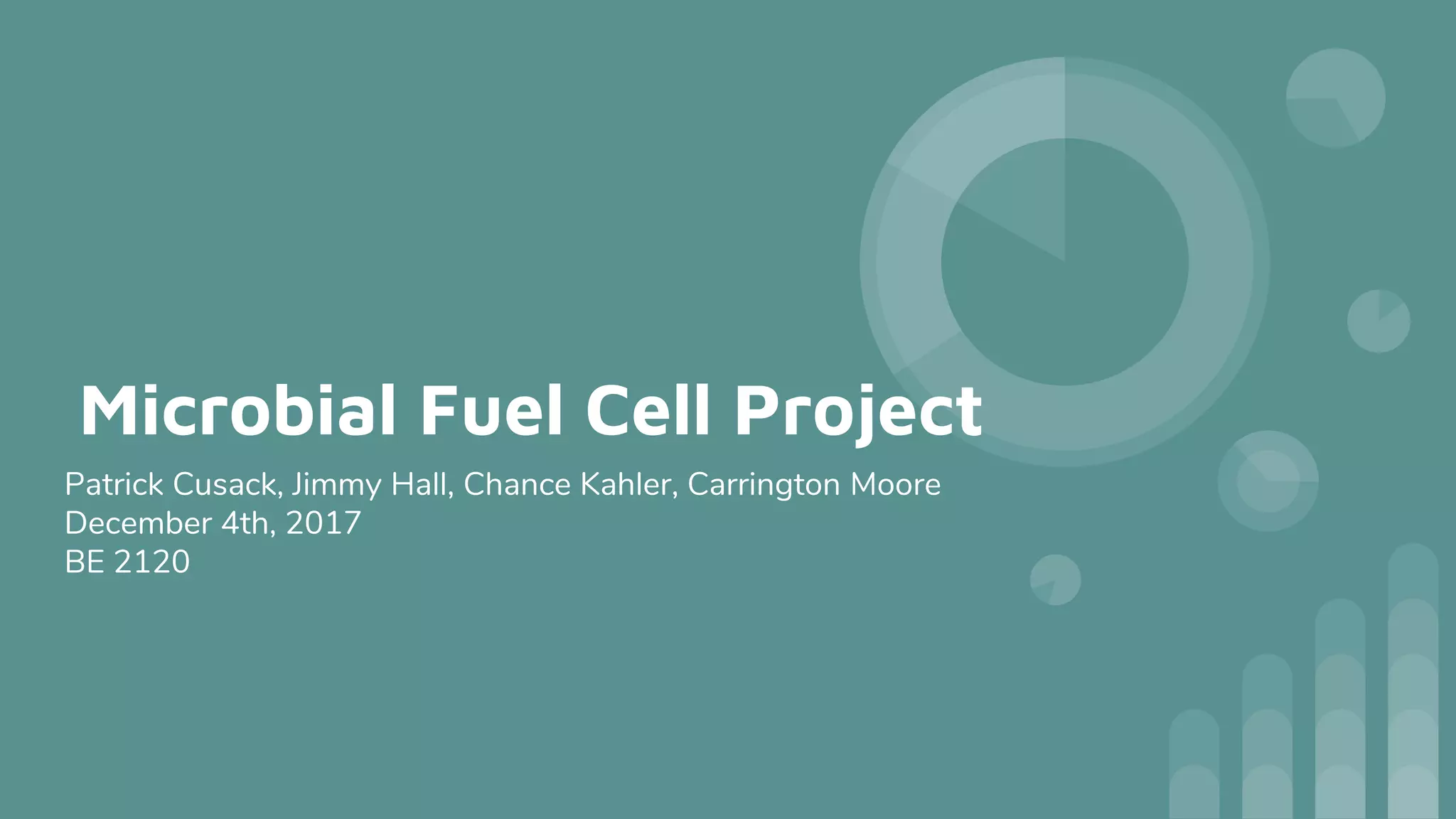 Microbial Fuel Cell Project

Patrick Cusack, Jimmy Hall, Chance Kahler, Carrington Moore
December 4th, 2017
BE 2120